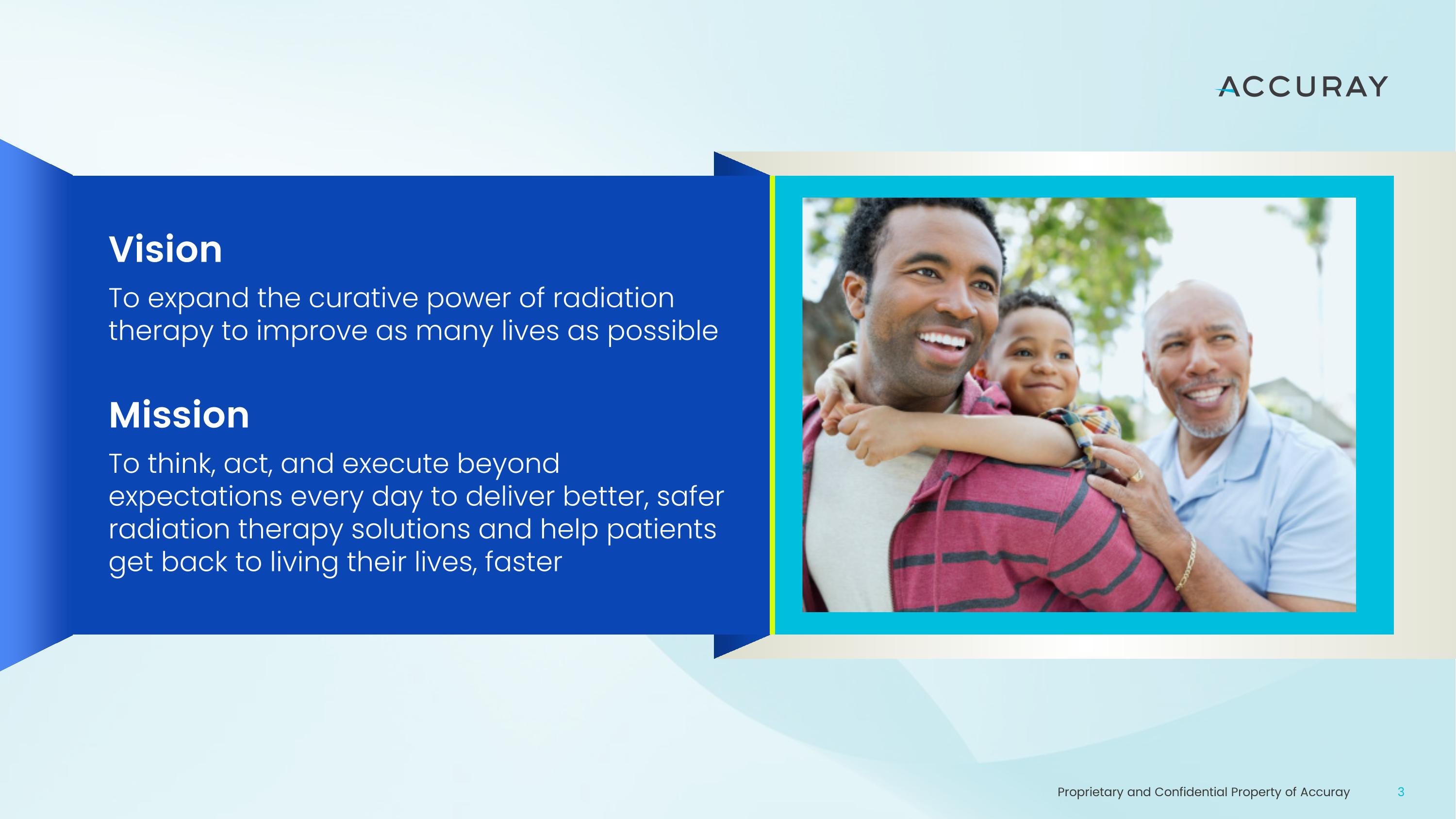 ACCURAY

Vision

To expand the curative power of radiation therapy to improve as many lives as possible

Mission

To think, act, and execute beyond expectations every day to deliver better, safer radiation therapy solutions and help patients get back to living their lives, faster

Proprietary and Confidential Property of Accuray 3